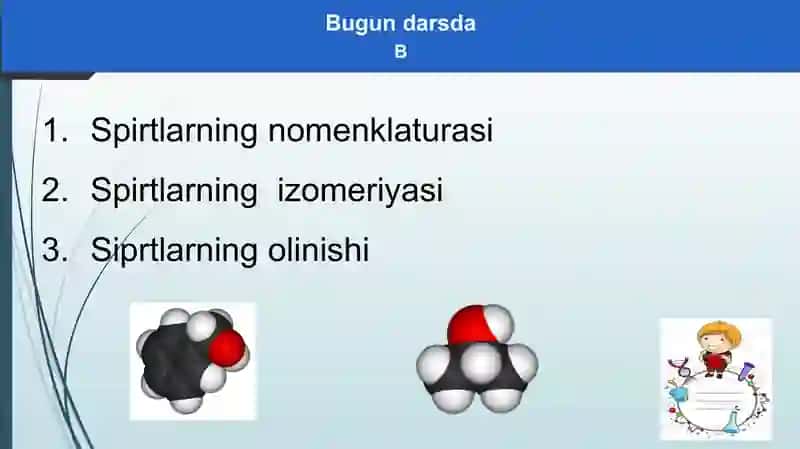 Bugun darsda
B

1. Spirtlarning nomenklaturasi
2. Spirtlarning izomeriyasi
3. Siprtlarning olinishi